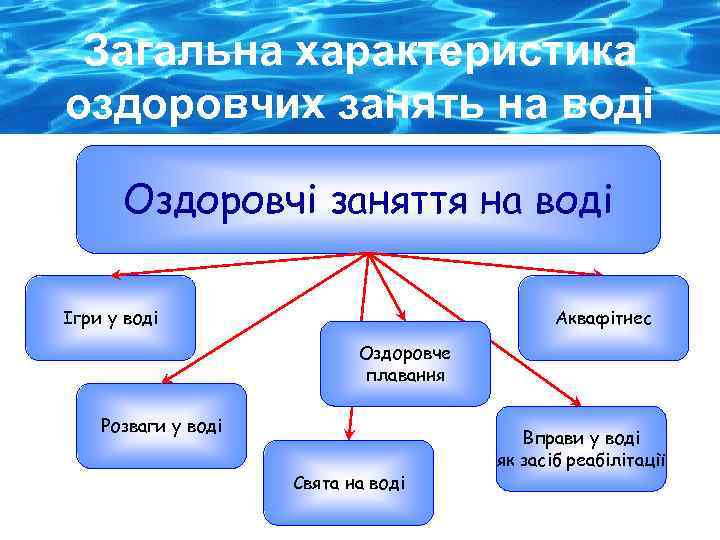 Загальна характеристика оздоровчих занять на воді

Оздоровчі заняття на воді

Ігри у воді

Аквафітнес

Оздоровче плавання

Розваги у воді

Вправи у воді як засіб реабілітації

Свята на воді